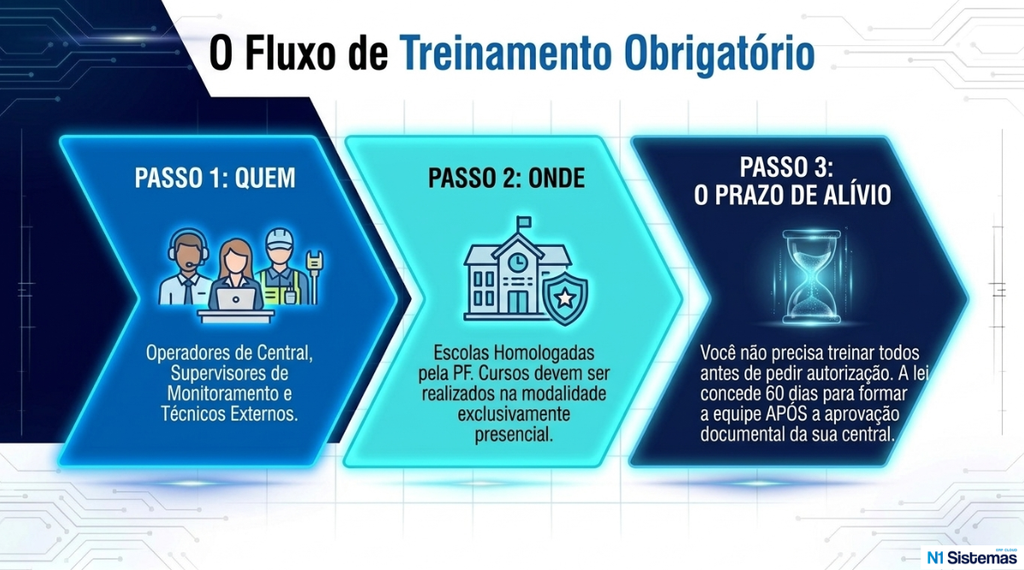 O Fluxo de Treinamento Obrigatório

PASSO 1: QUEM

Operadores de Central, Supervisores de Monitoramento e Técnicos Externos.

PASSO 2: ONDE

Escolas Homologadas pela PF. Cursos devem ser realizados na modalidade exclusivamente presencial.

PASSO 3: O PRAZO DE ALÍVIO

Você não precisa treinar todos antes de pedir autorização. A lei concede 60 dias para formar a equipe APÓS a aprovação documental da sua central.

N1 Sistemas